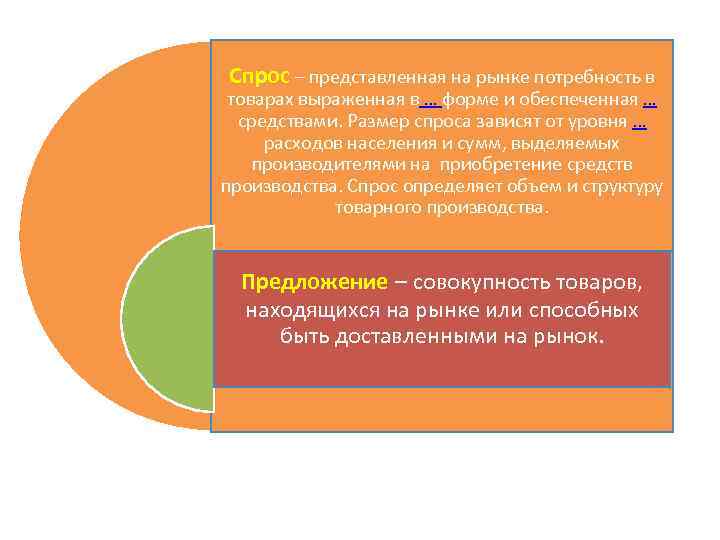 Спрос – представленная на рынке потребность в товарах выраженная в … форме и обеспеченная … средствами. Размер спроса зависят от уровня … расходов населения и сумм, выделяемых производителями на приобретение средств производства. Спрос определяет объем и структуру товарного производства.

Предложение – совокупность товаров, находящихся на рынке или способных быть доставленными на рынок.